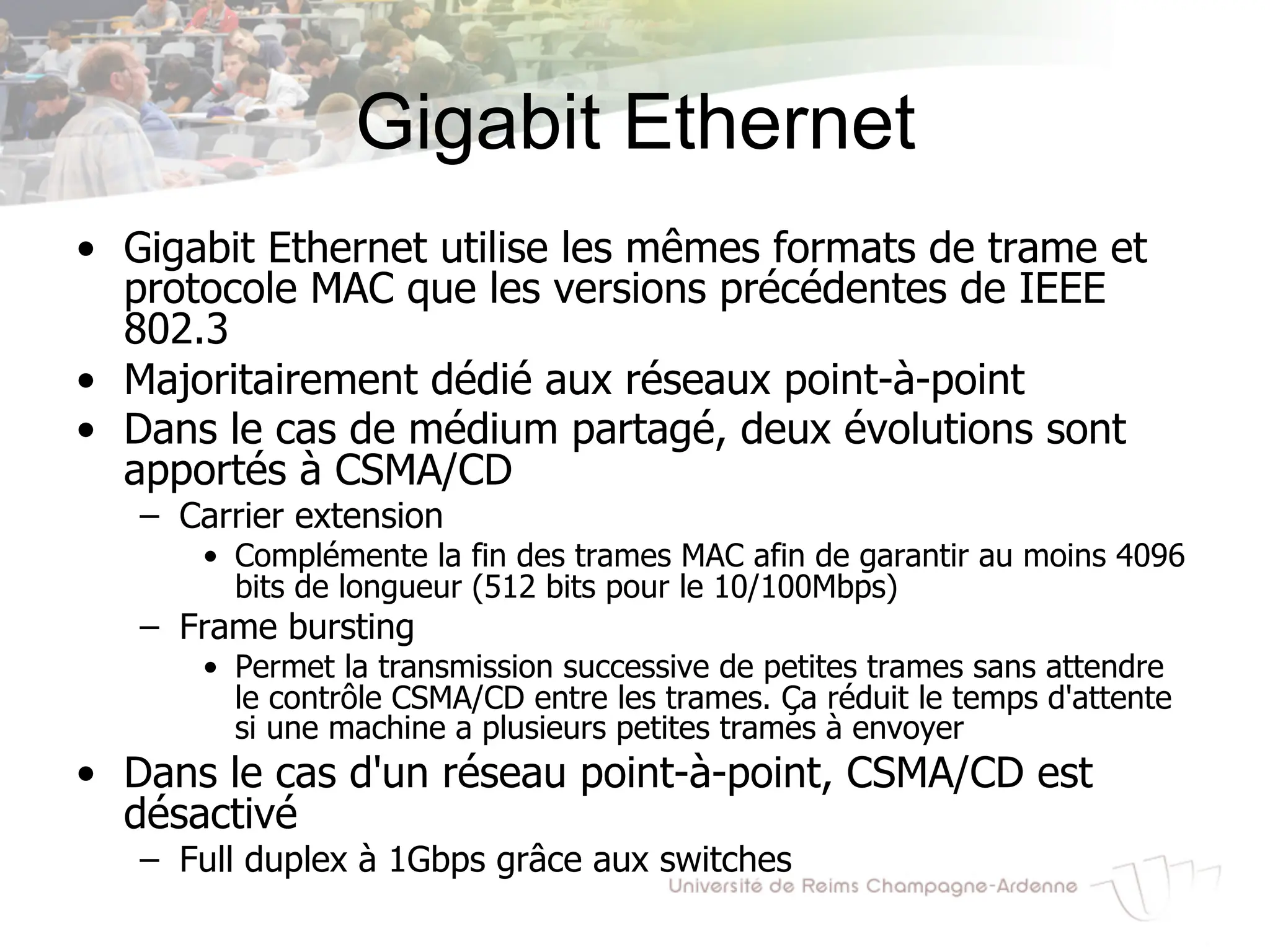 Gigabit Ethernet

• Gigabit Ethernet utilise les mêmes formats de trame et protocole MAC que les versions précédentes de IEEE 802.3
• Majoritairement dédié aux réseaux point-à-point
• Dans le cas de médium partagé, deux évolutions sont apportés à CSMA/CD
  – Carrier extension
    • Complémente la fin des trames MAC afin de garantir au moins 4096 bits de longueur (512 bits pour le 10/100Mbps)
  – Frame bursting
    • Permet la transmission successive de petites trames sans attendre le contrôle CSMA/CD entre les trames. Ça réduit le temps d'attente si une machine a plusieurs petites trames à envoyer
• Dans le cas d'un réseau point-à-point, CSMA/CD est désactivé
  – Full duplex à 1Gbps grâce aux switches

Université de Reims Champagne-Ardenne